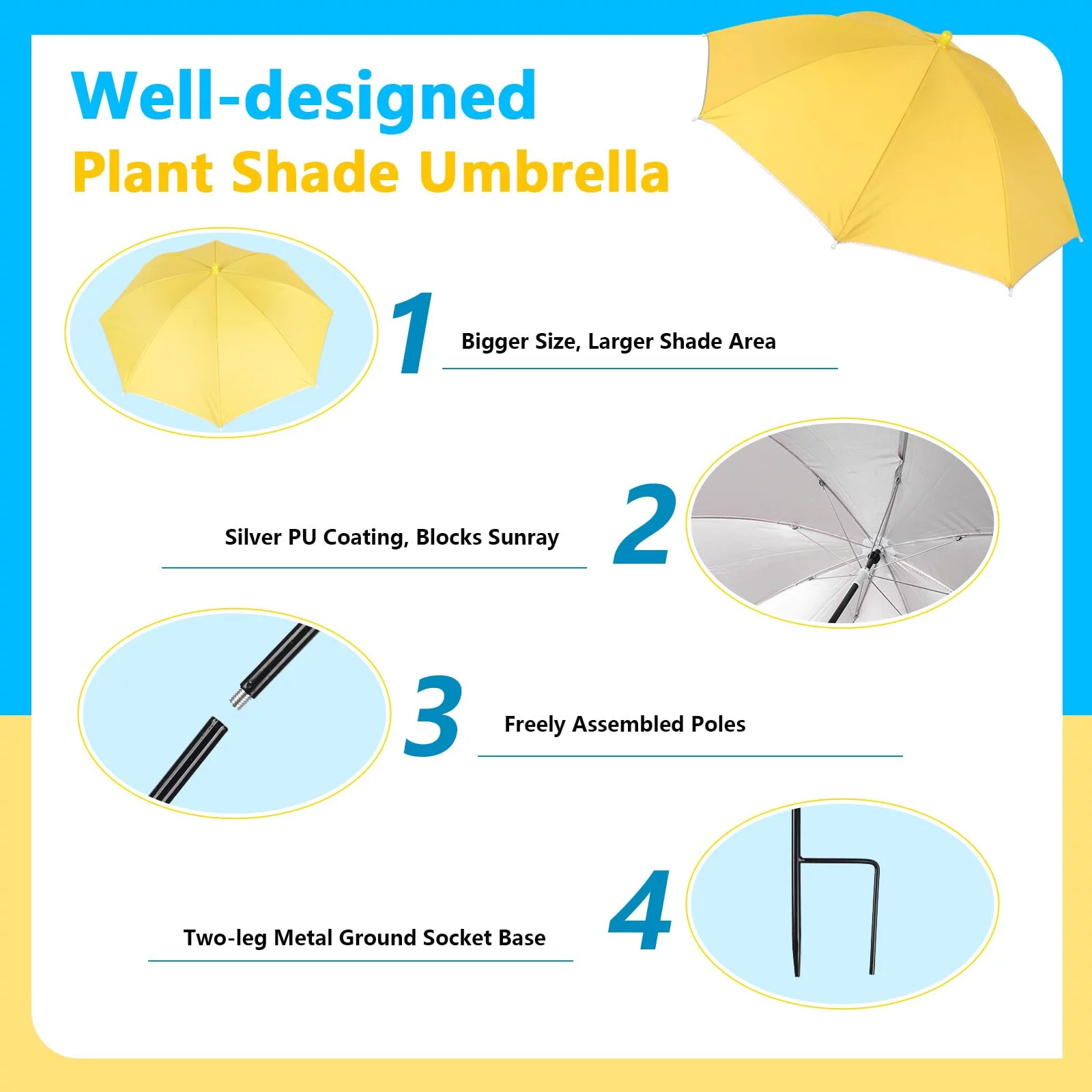 Well-designed
Plant Shade Umbrella

1 Bigger Size, Larger Shade Area

Silver PU Coating, Blocks Sunray 2

3 Freely Assembled Poles

Two-leg Metal Ground Socket Base 4